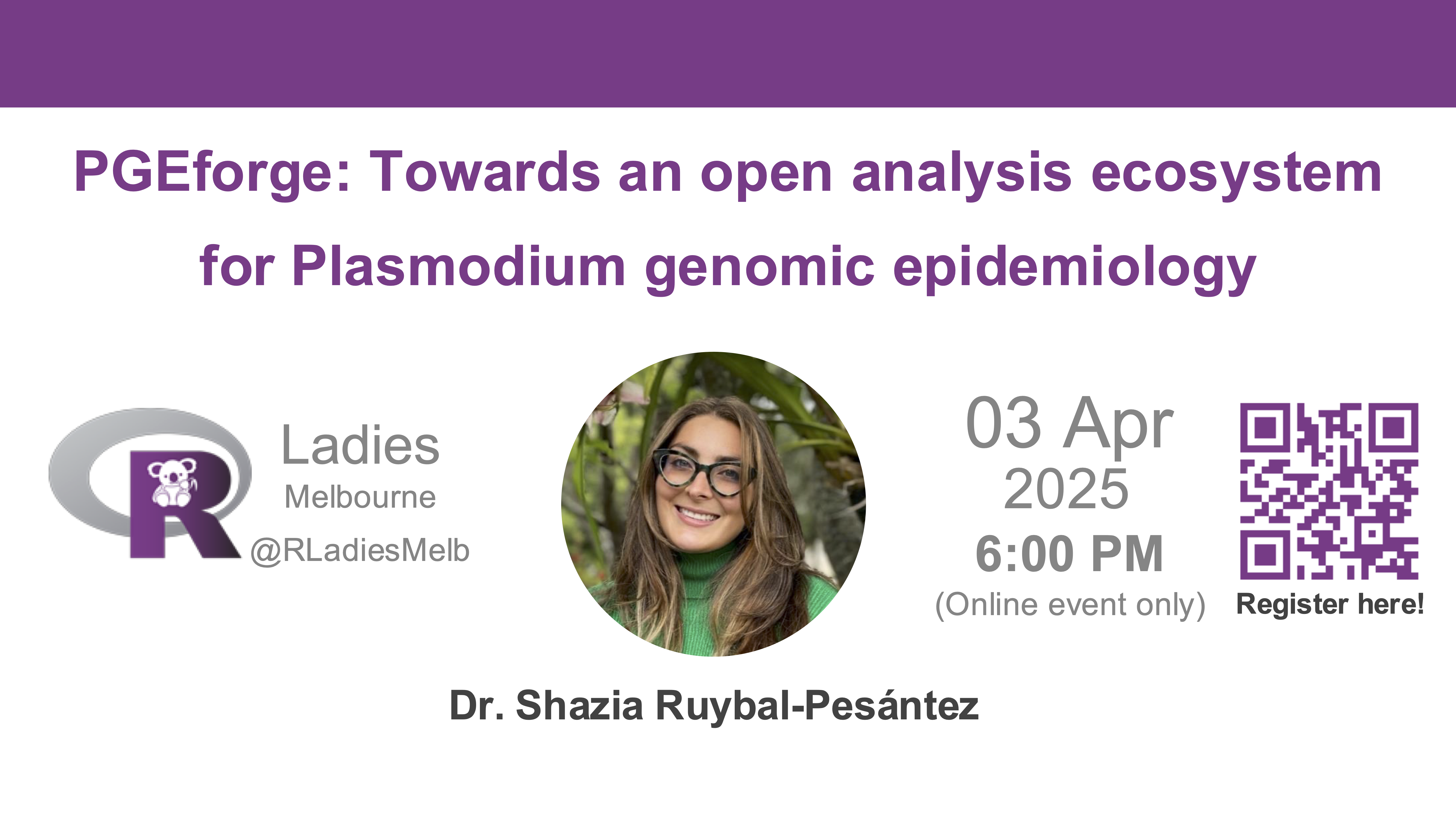 PGEforge: Towards an open analysis ecosystem for Plasmodium genomic epidemiology

R Ladies
Melbourne
@RLadiesMelb

03 Apr
2025
6:00 PM
(Online event only)

Register here!

Dr. Shazia Ruybal-Pesántez